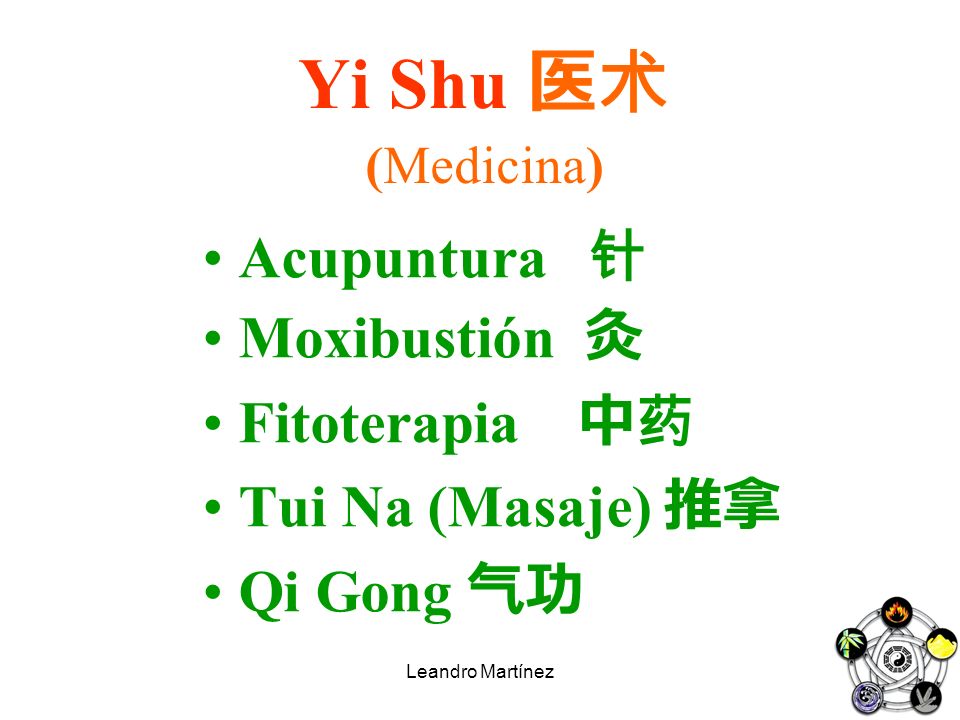 Yi Shu 医术
(Medicina)

• Acupuntura 针
• Moxibustión 灸
• Fitoterapia 中药
• Tui Na (Masaje) 推拿
• Qi Gong 气功

Leandro Martínez